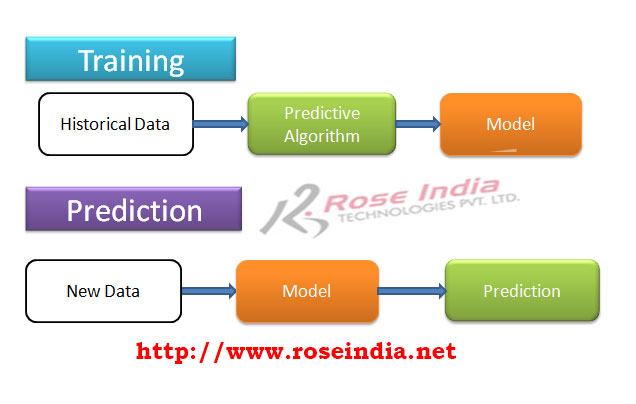 Training

Historical Data

Predictive Algorithm

Model

Prediction

Rose India
TECHNOLOGIES PVT. LTD.

New Data

Model

Prediction

http://www.roseindia.net